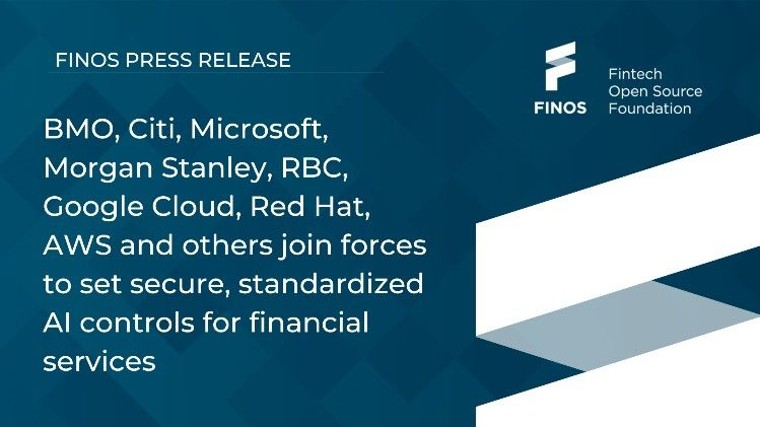 FINOS PRESS RELEASE

FINOS

Fintech
Open Source
Foundation

BMO, Citi, Microsoft, Morgan Stanley, RBC, Google Cloud, Red Hat, AWS and others join forces to set secure, standardized AI controls for financial services